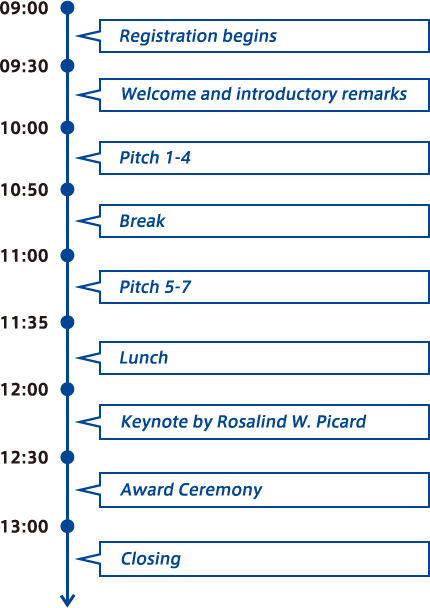 09:00
Registration begins
09:30
Welcome and introductory remarks
10:00
Pitch 1-4
10:50
Break
11:00
Pitch 5-7
11:35
Lunch
12:00
Keynote by Rosalind W. Picard
12:30
Award Ceremony
13:00
Closing